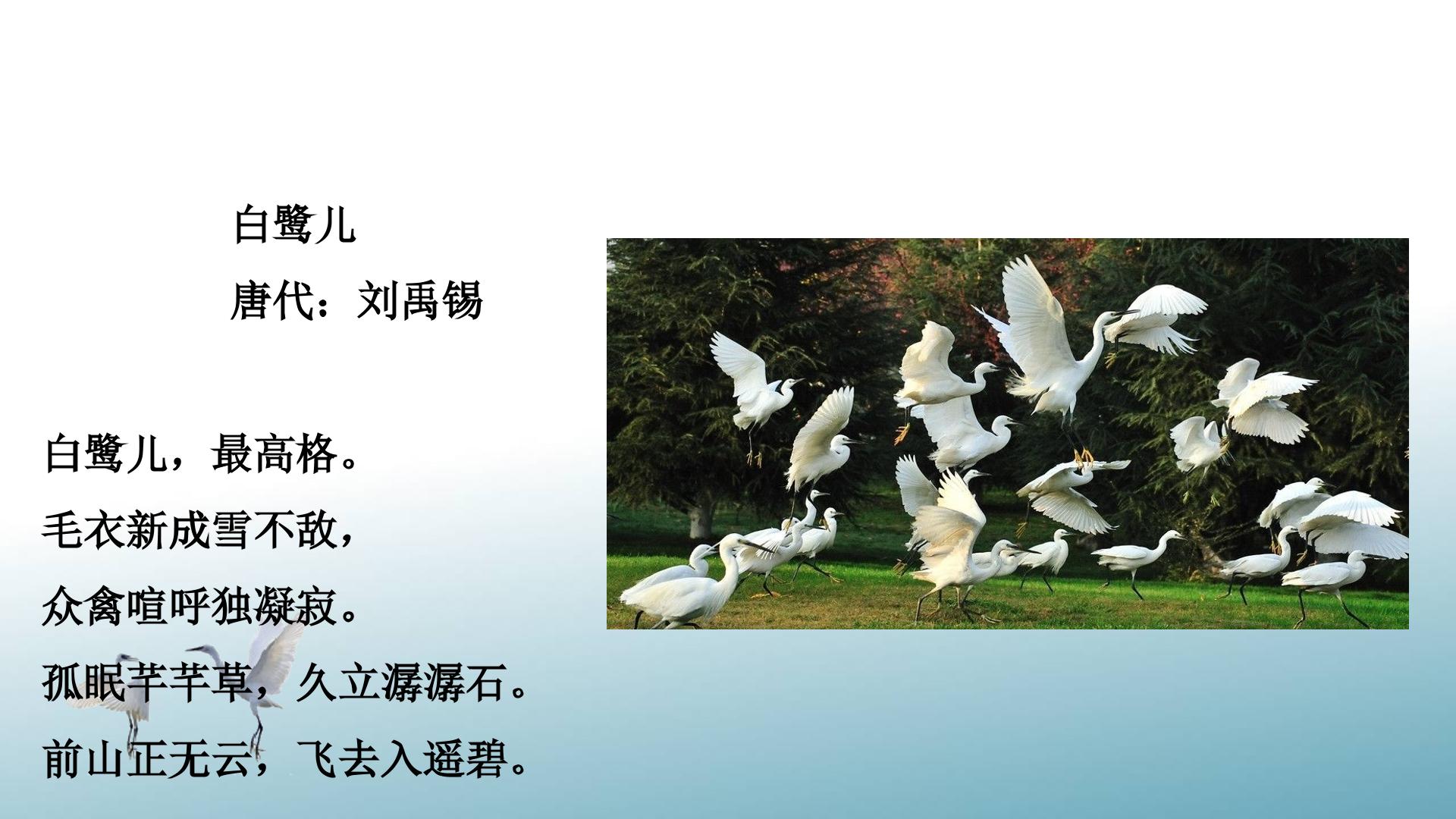 白鹭儿

唐代：刘禹锡

白鹭儿，最高格。

毛衣新成雪不敌，

众禽喧呼独凝寂。

孤眠芊芊草，久立潺潺石。

前山正无云，飞去入遥碧。